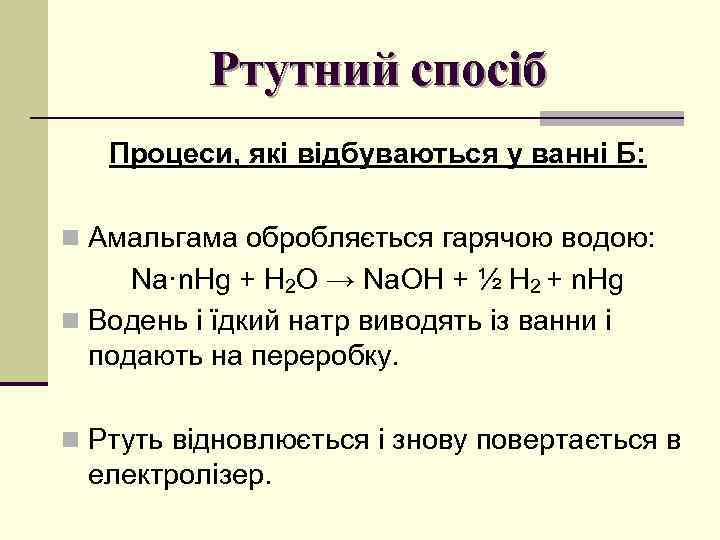 Ртутний спосіб

Процеси, які відбуваються у ванні Б:

Амальгама обробляється гарячою водою:
$Na \cdot nHg + H_2O \rightarrow NaOH + \frac{1}{2} H_2 + nHg$

Водень і їдкий натр виводять із ванни і подають на переробку.

Ртуть відновлюється і знову повертається в електролізер.